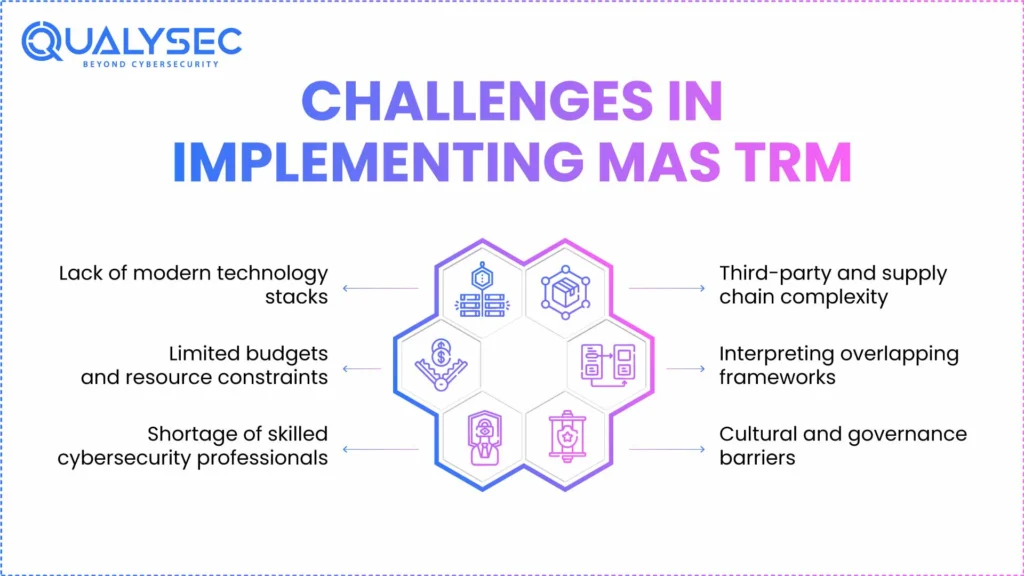 QUALYSEC
BEYOND CYBERSECURITY

CHALLENGES IN IMPLEMENTING MAS TRM

Lack of modern technology stacks

Limited budgets and resource constraints

Shortage of skilled cybersecurity professionals

Third-party and supply chain complexity

Interpreting overlapping frameworks

Cultural and governance barriers